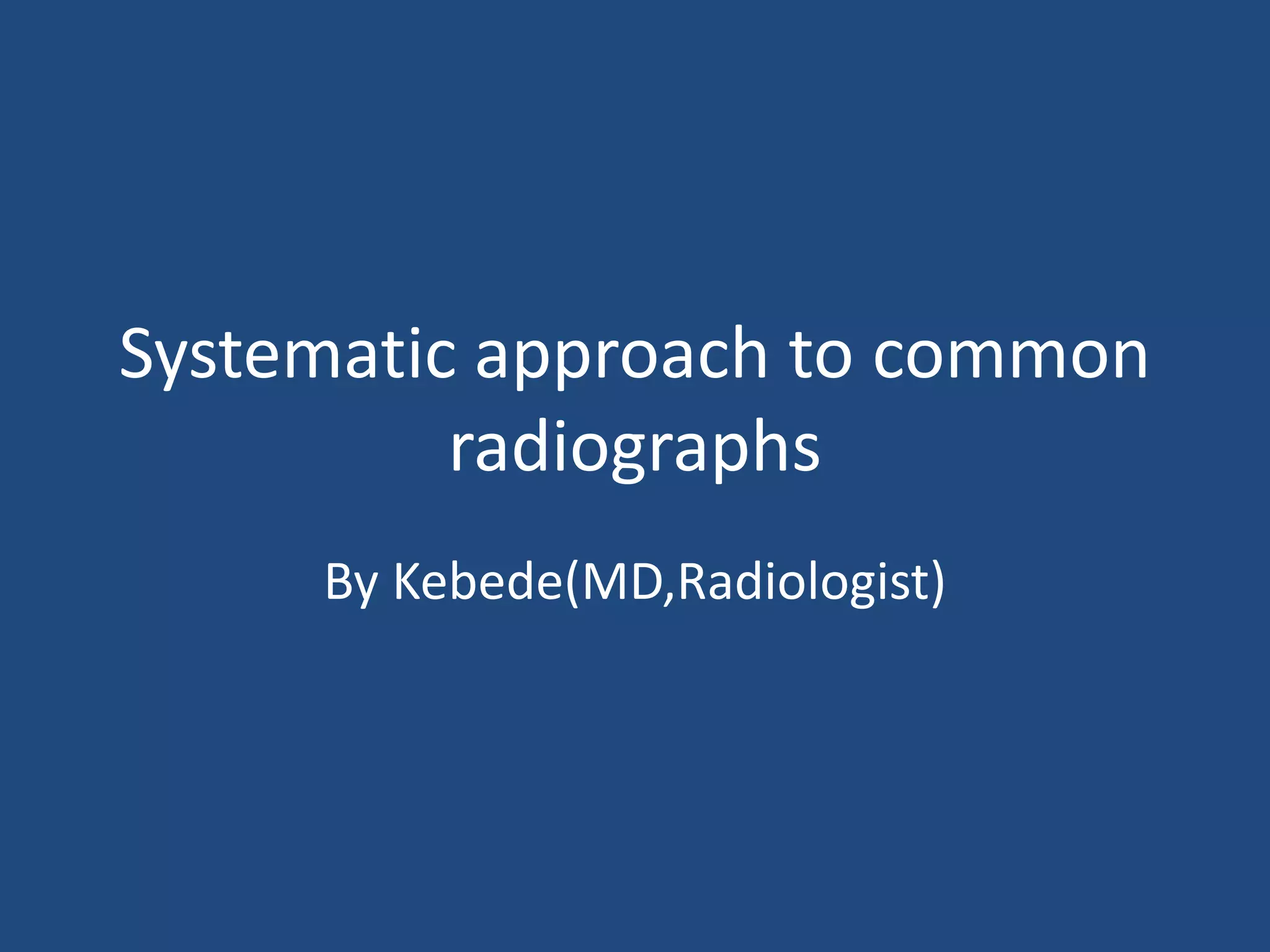 Systematic approach to common radiographs

By Kebede(MD,Radiologist)